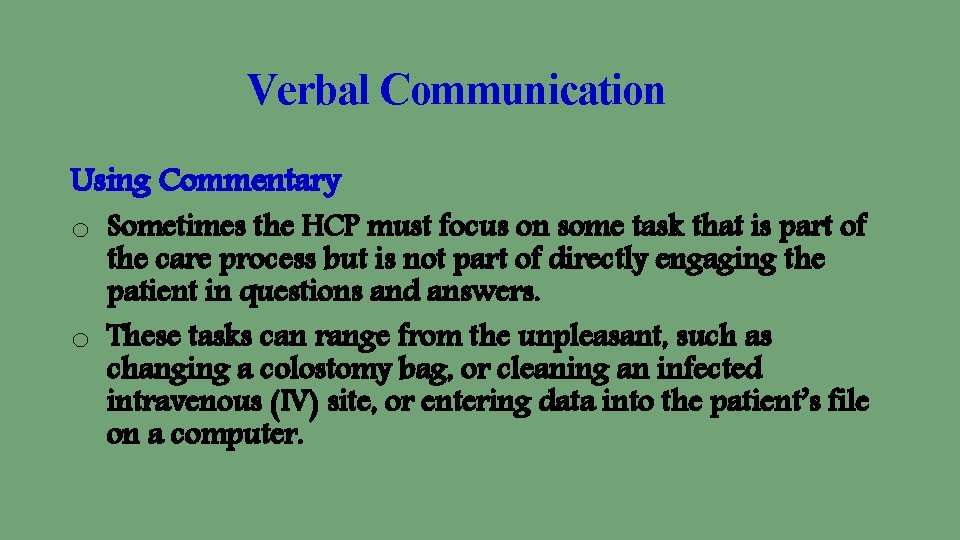 Verbal Communication

Using Commentary

o Sometimes the HCP must focus on some task that is part of the care process but is not part of directly engaging the patient in questions and answers.

o These tasks can range from the unpleasant, such as changing a colostomy bag, or cleaning an infected intravenous (IV) site, or entering data into the patient's file on a computer.